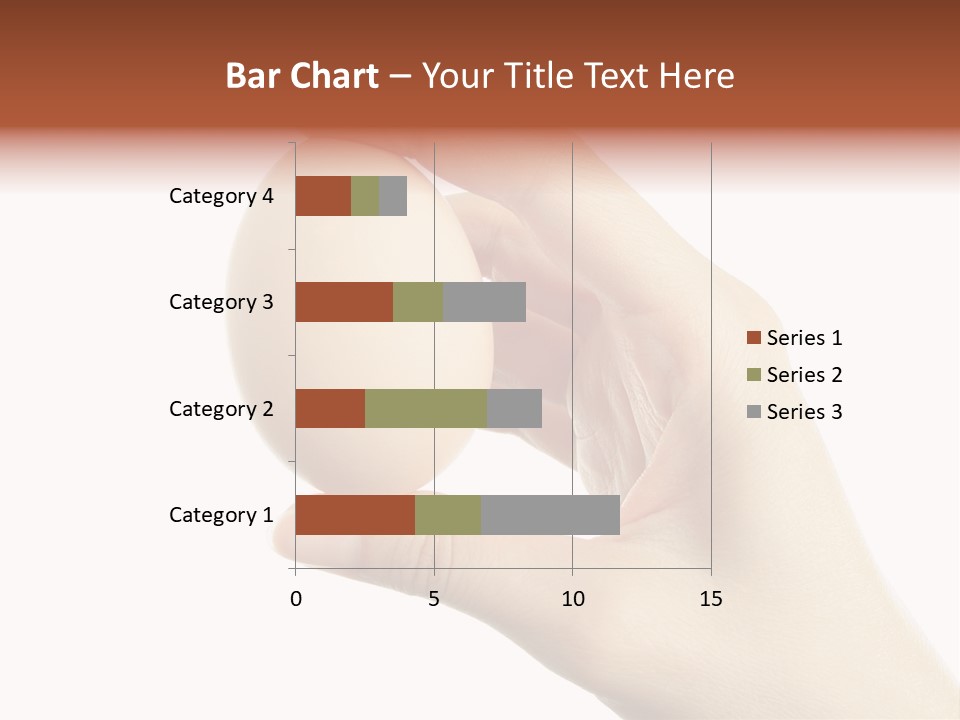 Bar Chart – Your Title Text Here

Category 4
Category 3
Category 2
Category 1

0
5
10
15

Series 1
Series 2
Series 3